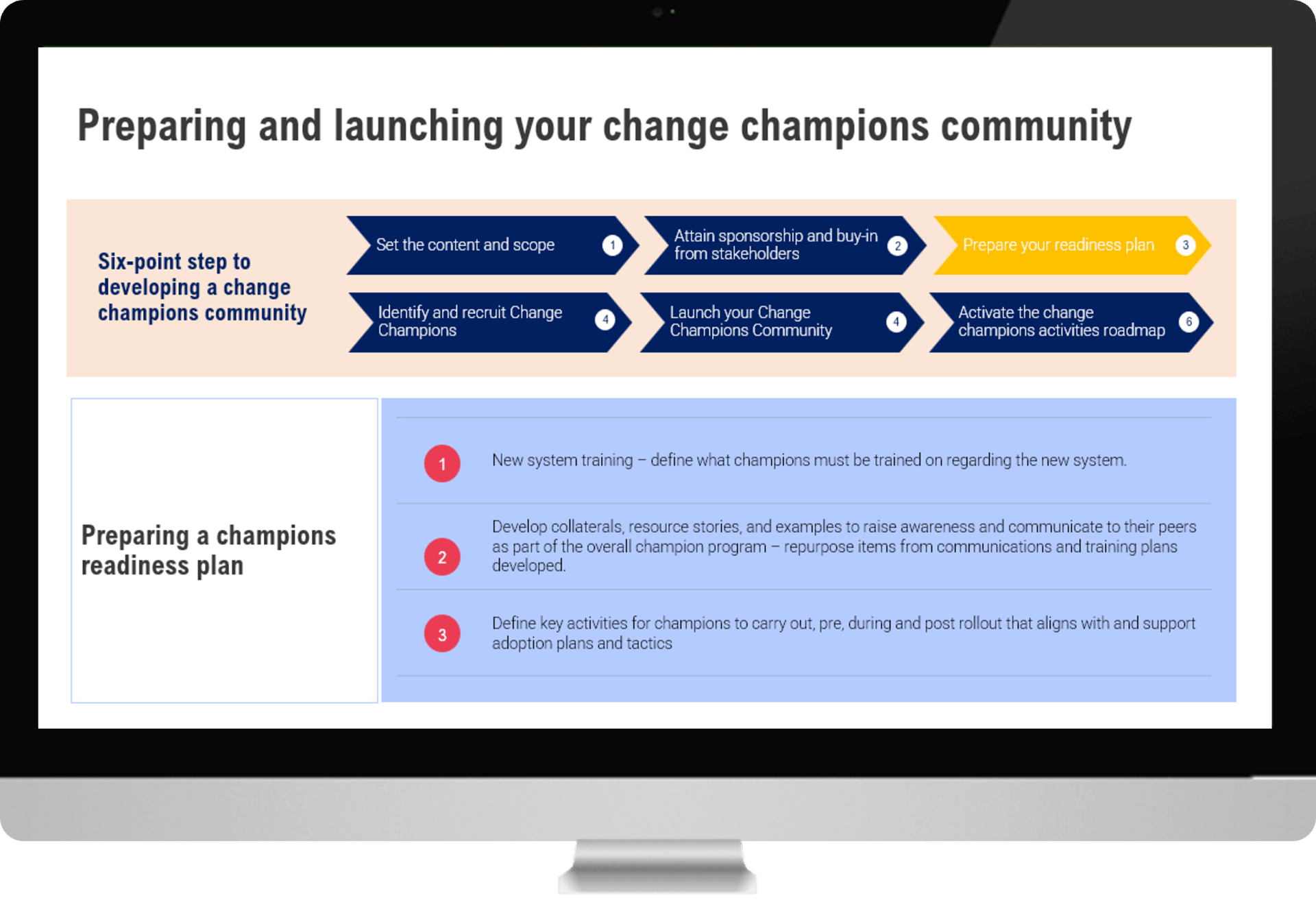 Preparing and launching your change champions community

Six-point step to developing a change champions community

Set the content and scope 1

Attain sponsorship and buy-in from stakeholders 2

Prepare your readiness plan 3

Identify and recruit Change Champions 4

Launch your Change Champions Community 4

Activate the change champions activities roadmap 6

Preparing a champions readiness plan

1 New system training – define what champions must be trained on regarding the new system.

2 Develop collaterals, resource stories, and examples to raise awareness and communicate to their peers as part of the overall champion program – repurpose items from communications and training plans developed.

3 Define key activities for champions to carry out, pre, during and post rollout that aligns with and support adoption plans and tactics